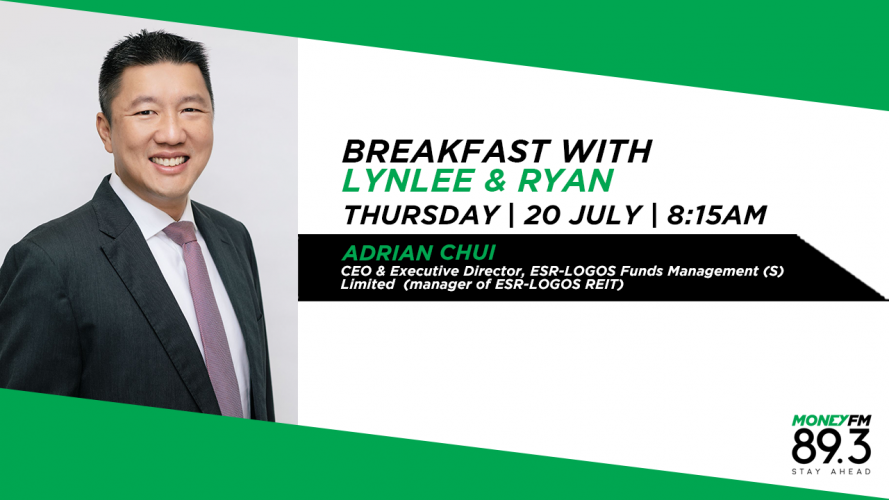 BREAKFAST WITH
LYNLEE & RYAN
THURSDAY | 20 JULY | 8:15AM

ADRIAN CHUI
CEO & Executive Director, ESR-LOGOS Funds Management (S) Limited (manager of ESR-LOGOS REIT)

MONEYFM
89.3
STAY AHEAD